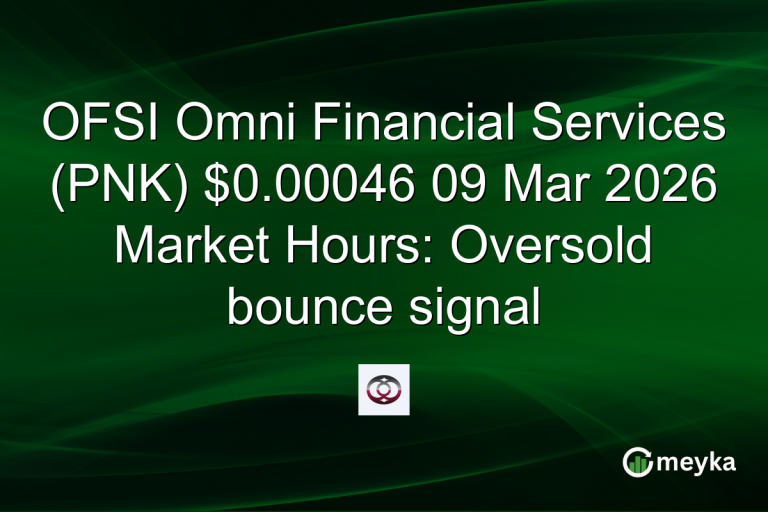 OFSI Omni Financial Services (PNK) \$0.00046 09 Mar 2026 Market Hours: Oversold bounce signal

meyka